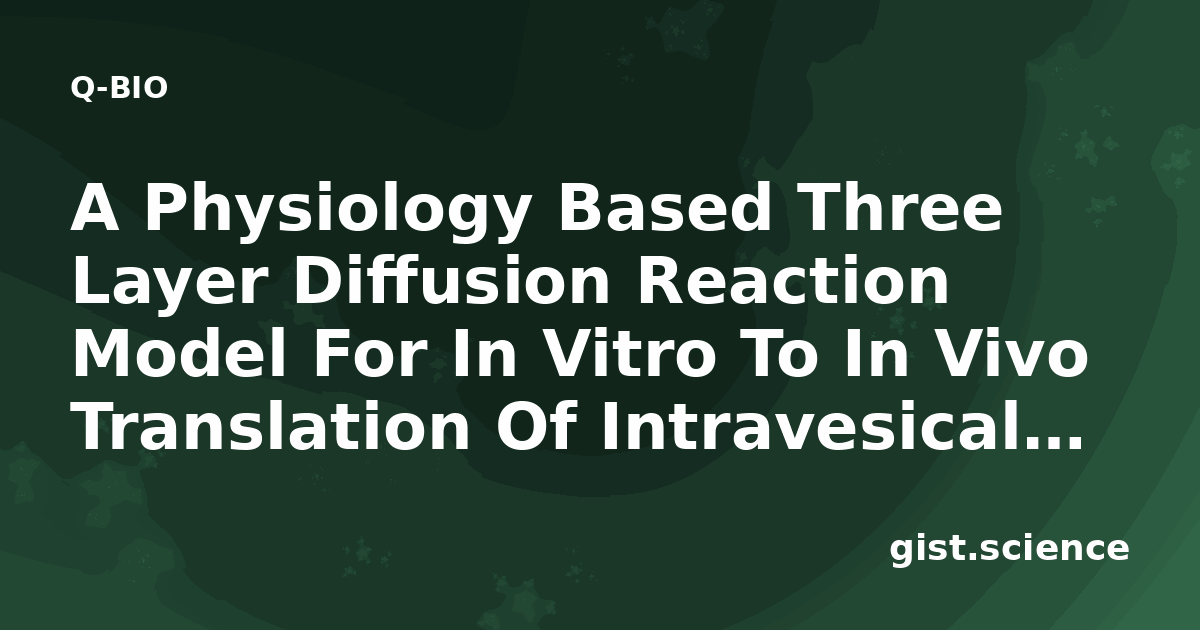 Q-BIO

A Physiology Based Three Layer Diffusion Reaction Model For In Vitro To In Vivo Translation Of Intravesical...

gist.science